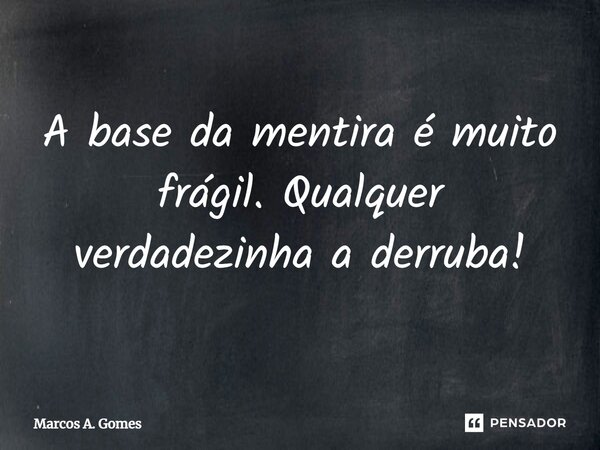 A base da mentira é muito frágil. Qualquer verdadezinha a derruba!

Marcos A. Gomes

PENSADOR